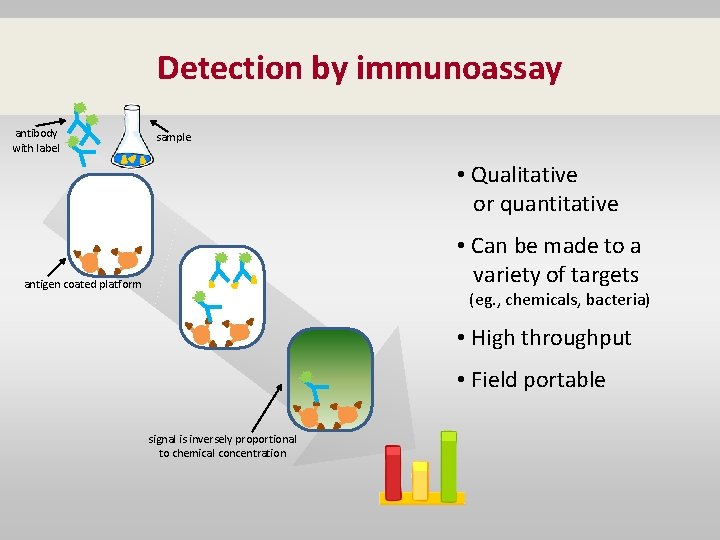 Detection by immunoassay

antibody with label

sample

antigen coated platform

signal is inversely proportional to chemical concentration

• Qualitative or quantitative

• Can be made to a variety of targets (eg., chemicals, bacteria)

• High throughput

• Field portable